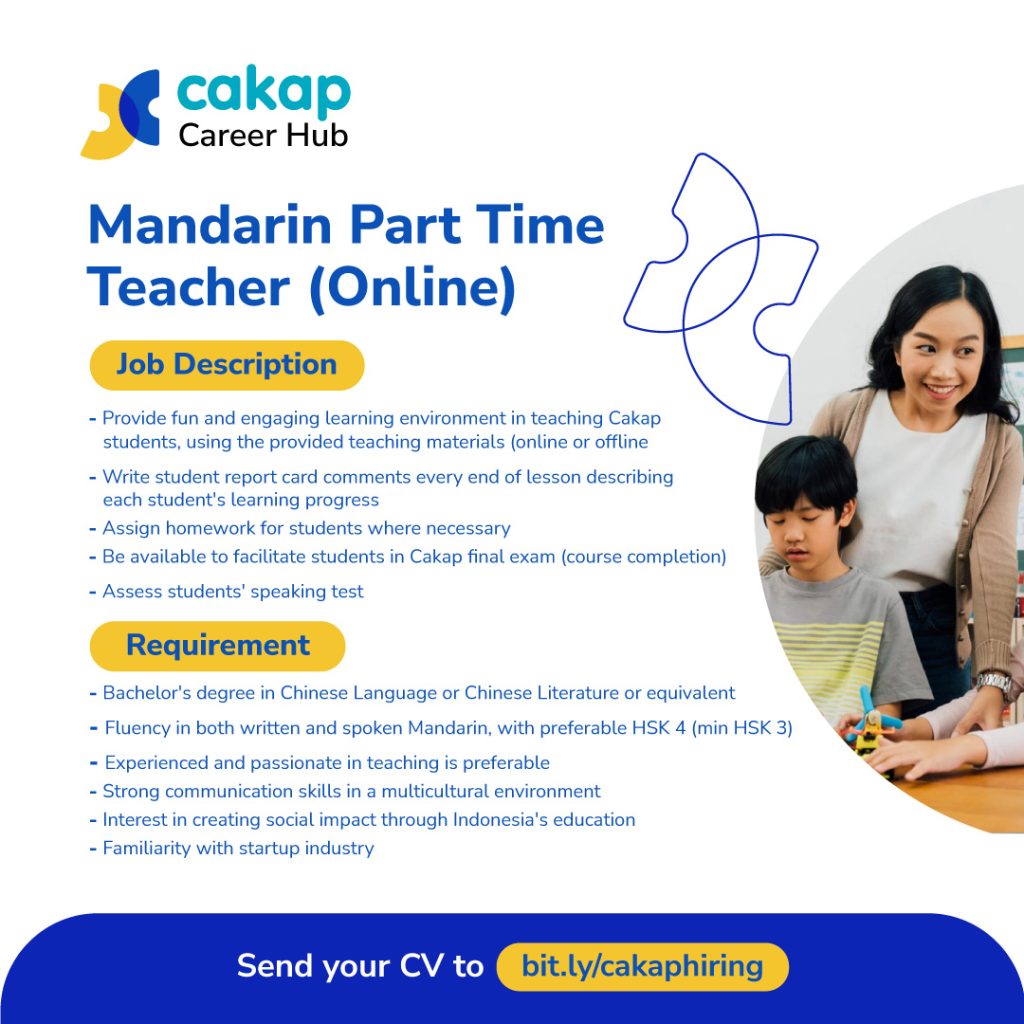 cakap
Career Hub

Mandarin Part Time Teacher (Online)

Job Description

- Provide fun and engaging learning environment in teaching Cakap students, using the provided teaching materials (online or offline
- Write student report card comments every end of lesson describing each student's learning progress
- Assign homework for students where necessary
- Be available to facilitate students in Cakap final exam (course completion)
- Assess students' speaking test

Requirement

- Bachelor's degree in Chinese Language or Chinese Literature or equivalent
- Fluency in both written and spoken Mandarin, with preferable HSK 4 (min HSK 3)
- Experienced and passionate in teaching is preferable
- Strong communication skills in a multicultural environment
- Interest in creating social impact through Indonesia's education
- Familiarity with startup industry

Send your CV to bit.ly/cakaphiring